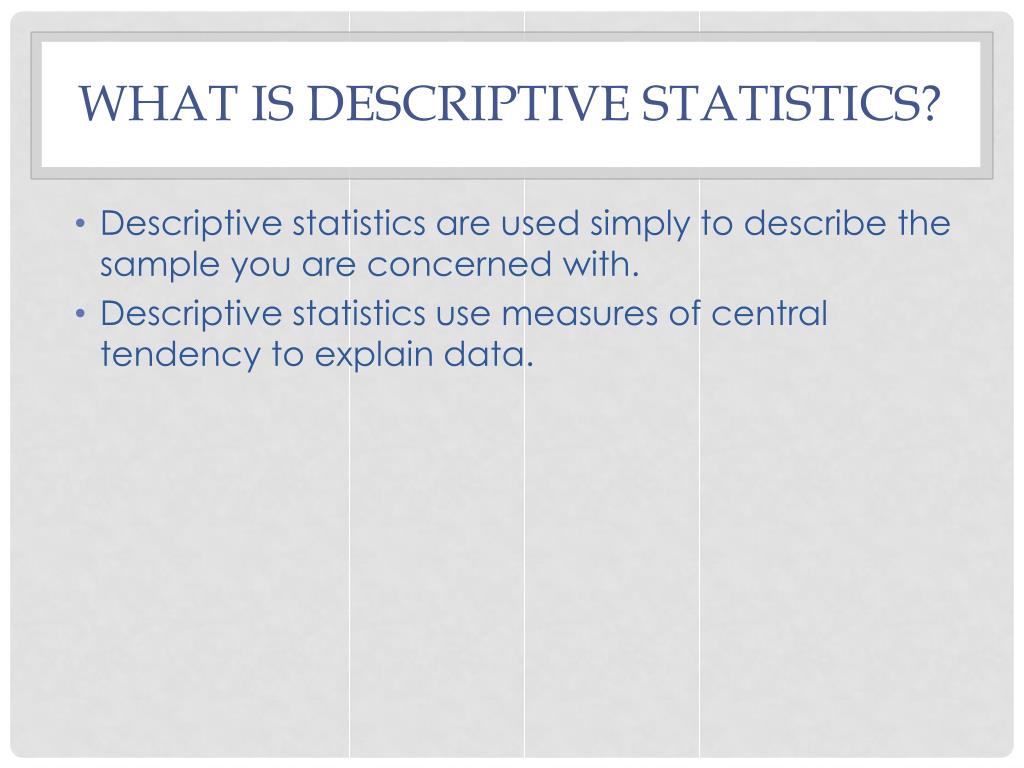 WHAT IS DESCRIPTIVE STATISTICS?

• Descriptive statistics are used simply to describe the sample you are concerned with.

• Descriptive statistics use measures of central tendency to explain data.